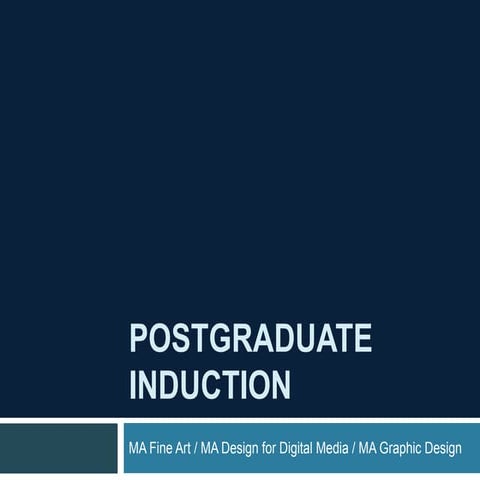 POSTGRADUATE INDUCTION

MA Fine Art / MA Design for Digital Media / MA Graphic Design